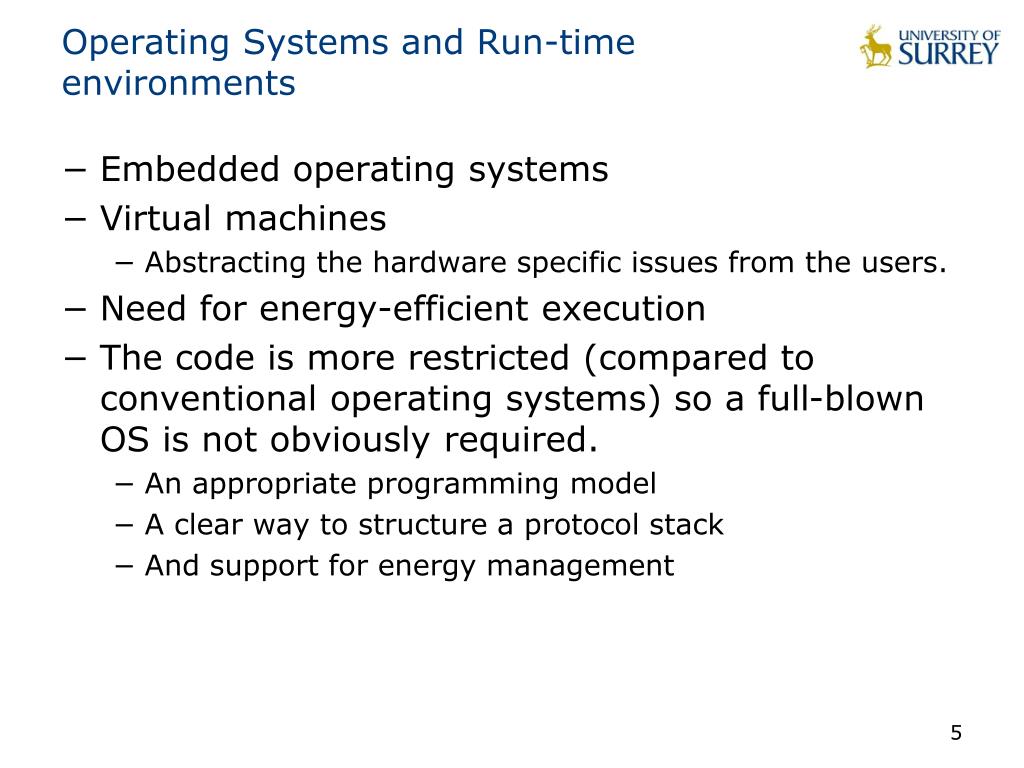 Operating Systems and Run-time environments

UNIVERSITY OF SURREY

− Embedded operating systems
− Virtual machines
− Abstracting the hardware specific issues from the users.
− Need for energy-efficient execution
− The code is more restricted (compared to conventional operating systems) so a full-blown OS is not obviously required.
− An appropriate programming model
− A clear way to structure a protocol stack
− And support for energy management

5